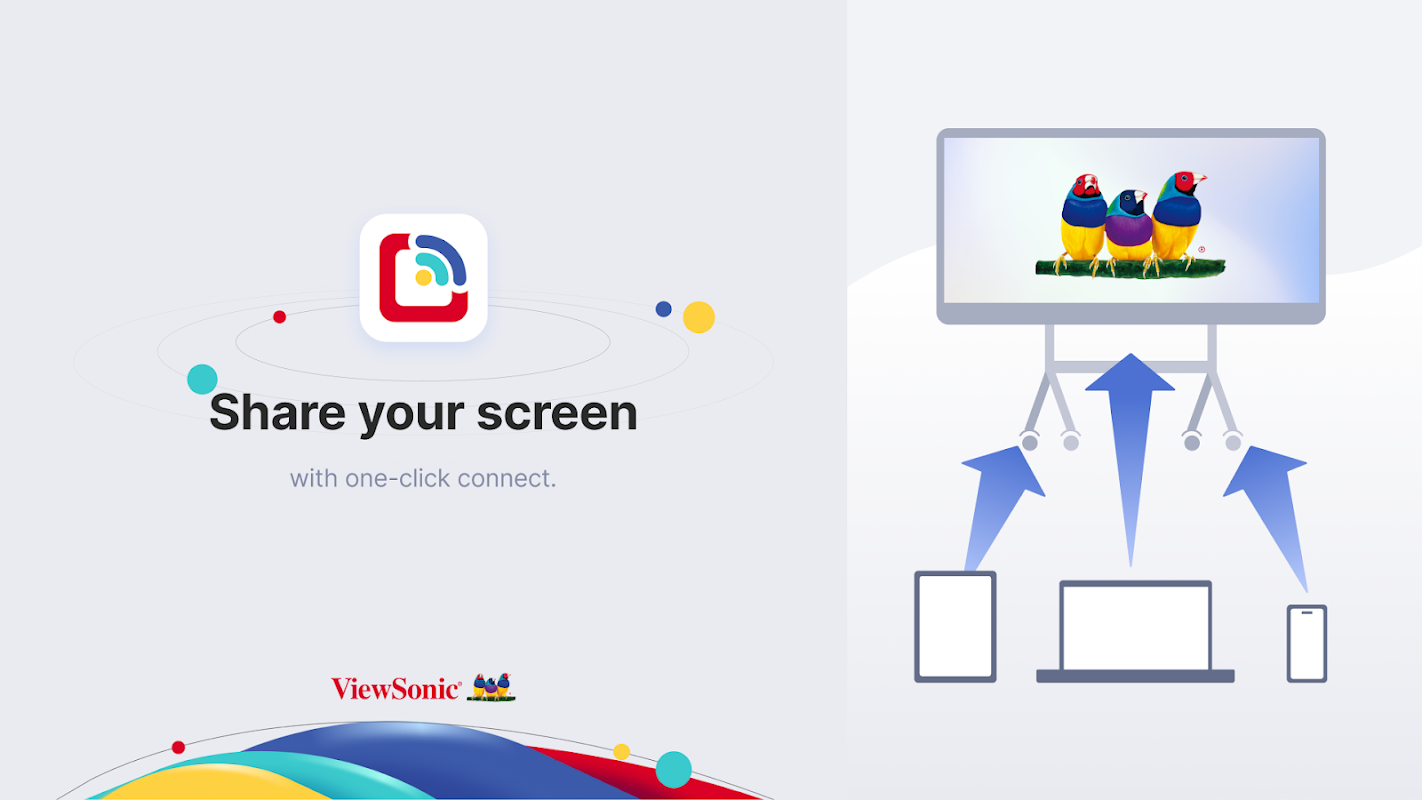 Share your screen

with one-click connect.

ViewSonic®